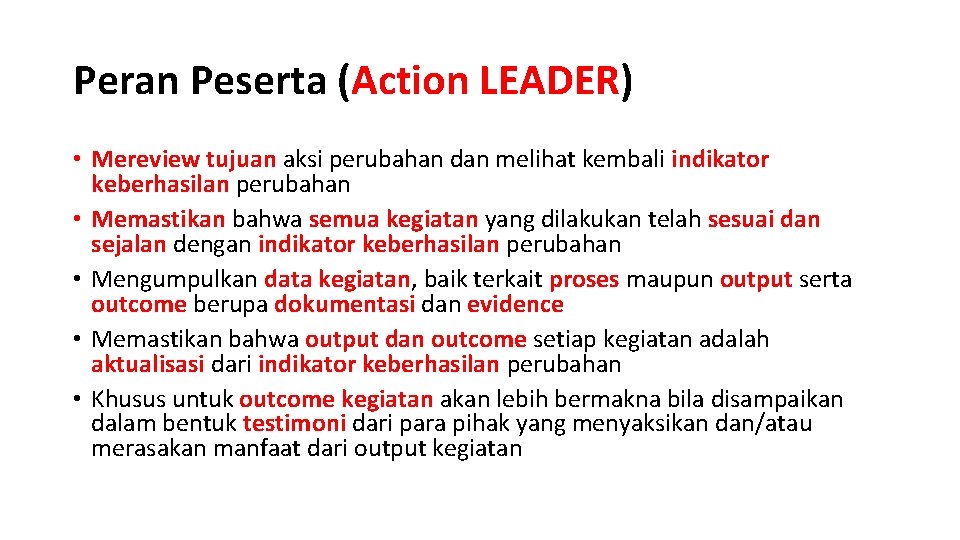 Peran Peserta (Action LEADER)

• Mereview tujuan aksi perubahan dan melihat kembali indikator keberhasilan perubahan
• Memastikan bahwa semua kegiatan yang dilakukan telah sesuai dan sejalan dengan indikator keberhasilan perubahan
• Mengumpulkan data kegiatan, baik terkait proses maupun output serta outcome berupa dokumentasi dan evidence
• Memastikan bahwa output dan outcome setiap kegiatan adalah aktualisasi dari indikator keberhasilan perubahan
• Khusus untuk outcome kegiatan akan lebih bermakna bila disampaikan dalam bentuk testimoni dari para pihak yang menyaksikan dan/atau merasakan manfaat dari output kegiatan